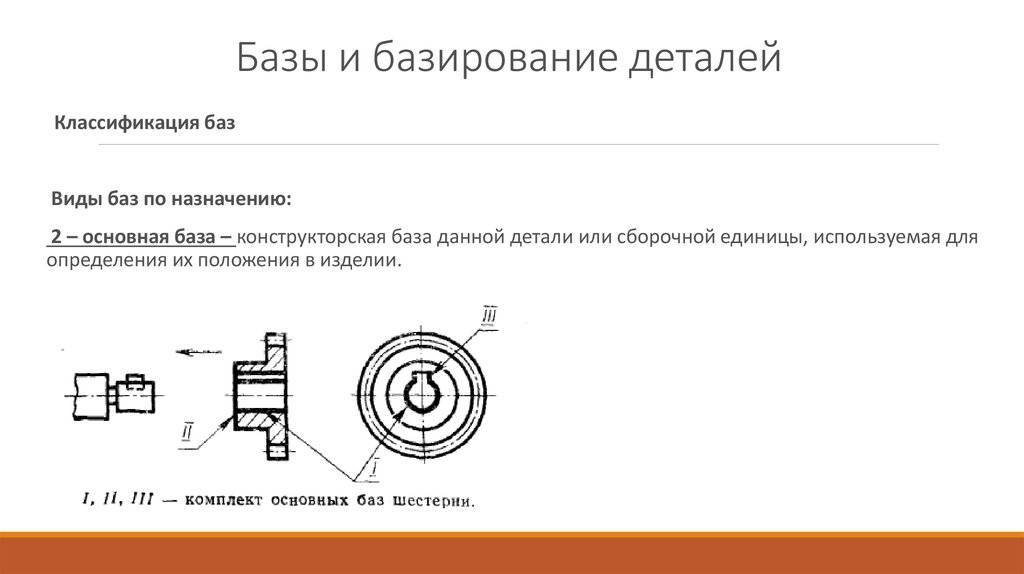 Базы и базирование деталей

Классификация баз

Виды баз по назначению:

2 – основная база – конструкторская база данной детали или сборочной единицы, используемая для определения их положения в изделии.

III

II

I

I, II, III — комплект основных баз шестерни.